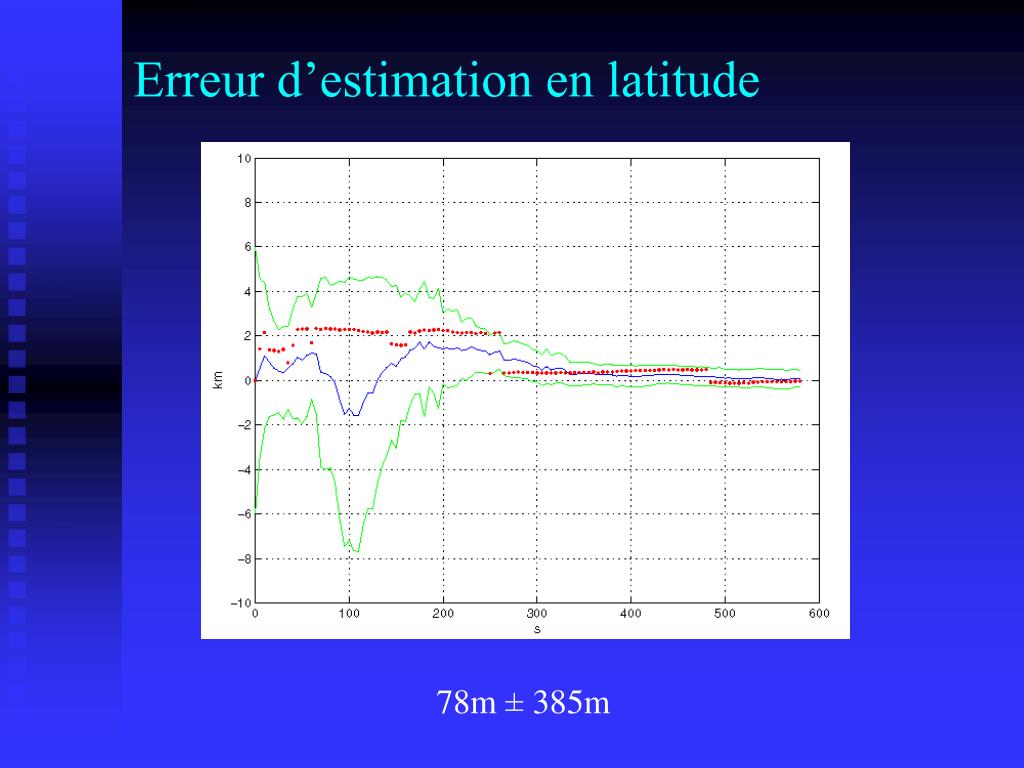 Erreur d’estimation en latitude

10
8
6
4
2
0
−2
−4
−6
−8
−10
km
0
100
200
300
400
500
600
s

78m ± 385m